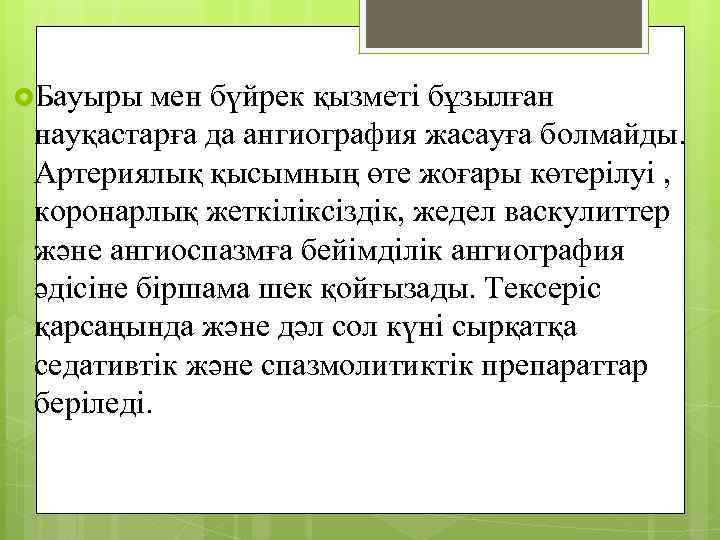 Бауыры мен бүйрек қызметі бұзылған науқастарға да ангиография жасауға болмайды. Артериялық қысымның өте жоғары көтерілуі , коронарлық жеткіліксіздік, жедел васкулиттер және ангиоспазмға бейімділік ангиография әдісіне біршама шек қойғызады. Тексеріс қарсаңында және дәл сол күні сырқатқа седативтік және спазмолитиктік препараттар беріледі.